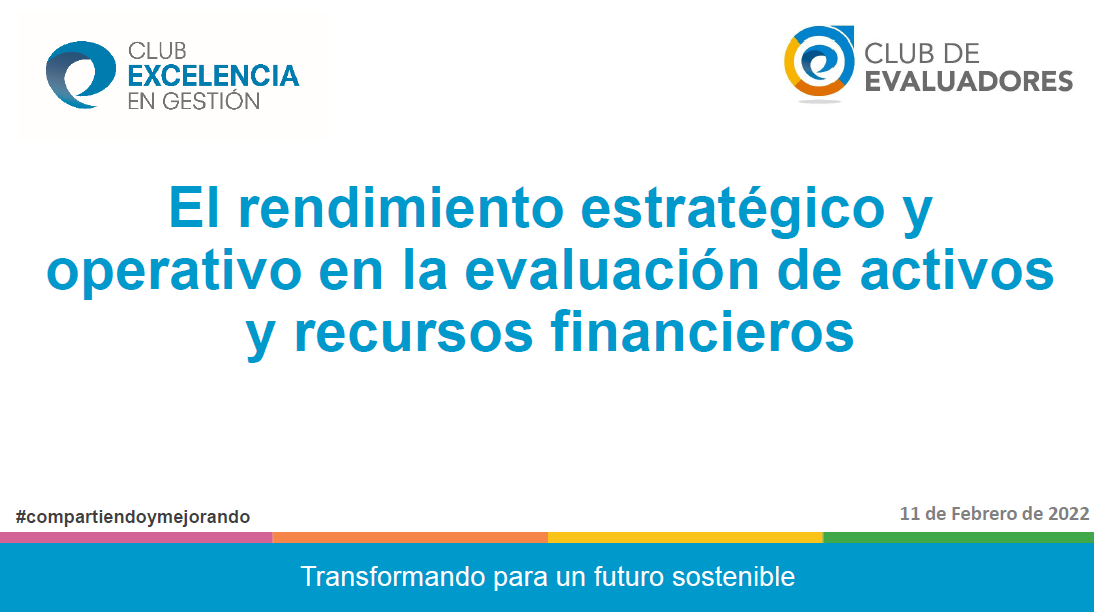 CLUB
EXCELENCIA
EN GESTIÓN

CLUB DE
EVALUADORES

El rendimiento estratégico y operativo en la evaluación de activos y recursos financieros

#compartiendoymejorando

11 de Febrero de 2022

Transformando para un futuro sostenible